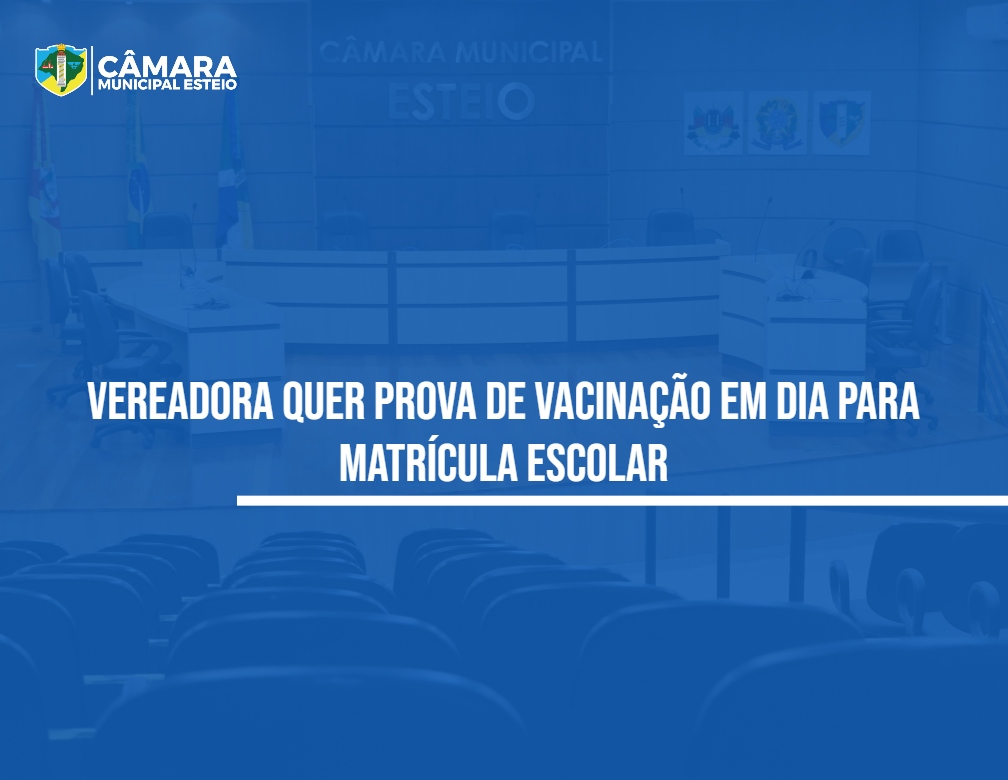 CÂMARA
MUNICIPAL ESTEIO

CÂMARA MUNICIPAL
ESTEIO

VEREADORA QUER PROVA DE VACINAÇÃO EM DIA PARA MATRÍCULA ESCOLAR